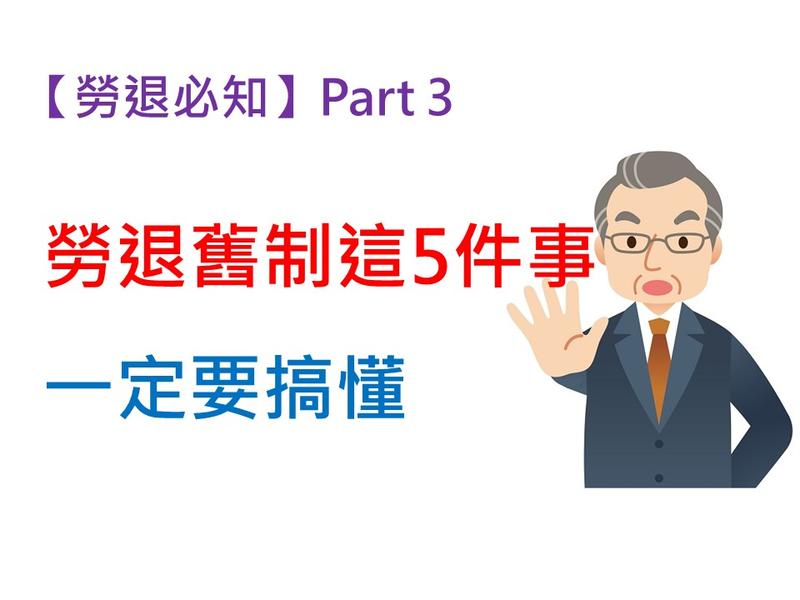 【勞退必知】Part 3

勞退舊制這5件事

一定要搞懂